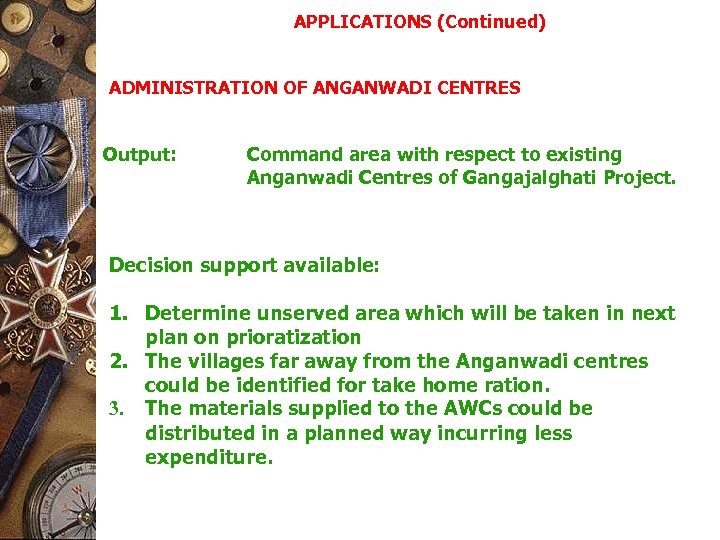 APPLICATIONS (Continued)

ADMINISTRATION OF ANGANWADI CENTRES

Output: Command area with respect to existing Anganwadi Centres of Gangajalghati Project.

Decision support available:

1. Determine unserved area which will be taken in next plan on prioratization
2. The villages far away from the Anganwadi centres could be identified for take home ration.
3. The materials supplied to the AWCs could be distributed in a planned way incurring less expenditure.